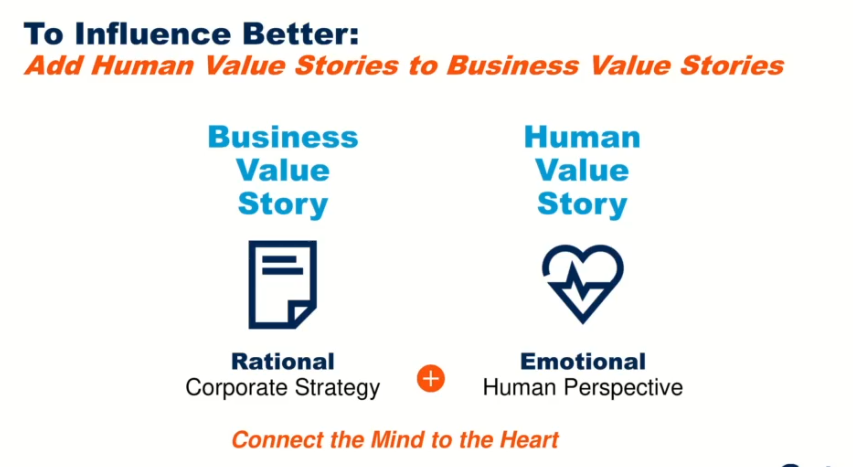 To Influence Better:
Add Human Value Stories to Business Value Stories

Business Value Story

Rational
Corporate Strategy

+

Human Value Story

Emotional
Human Perspective

Connect the Mind to the Heart